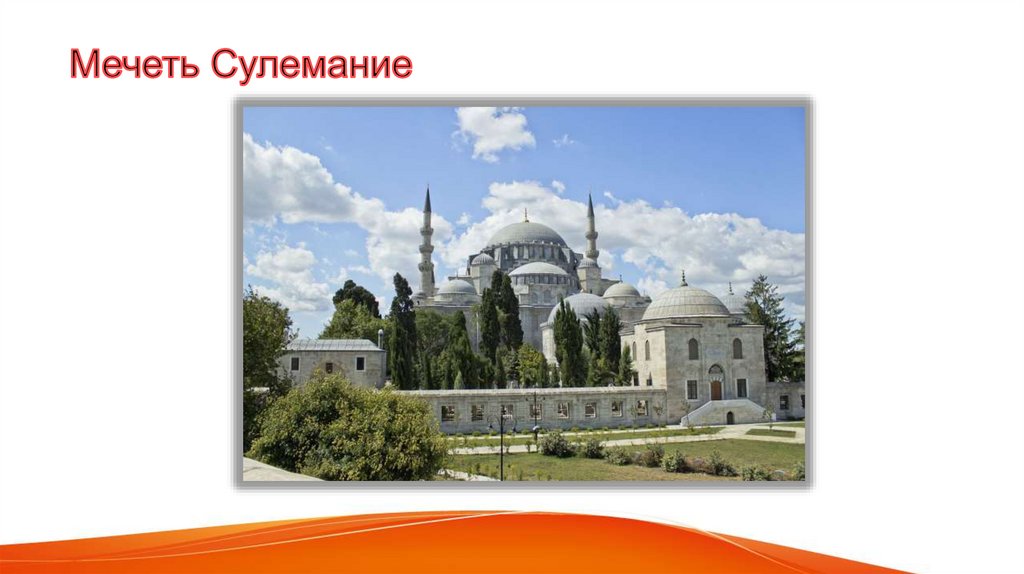 Мечеть Сулемание